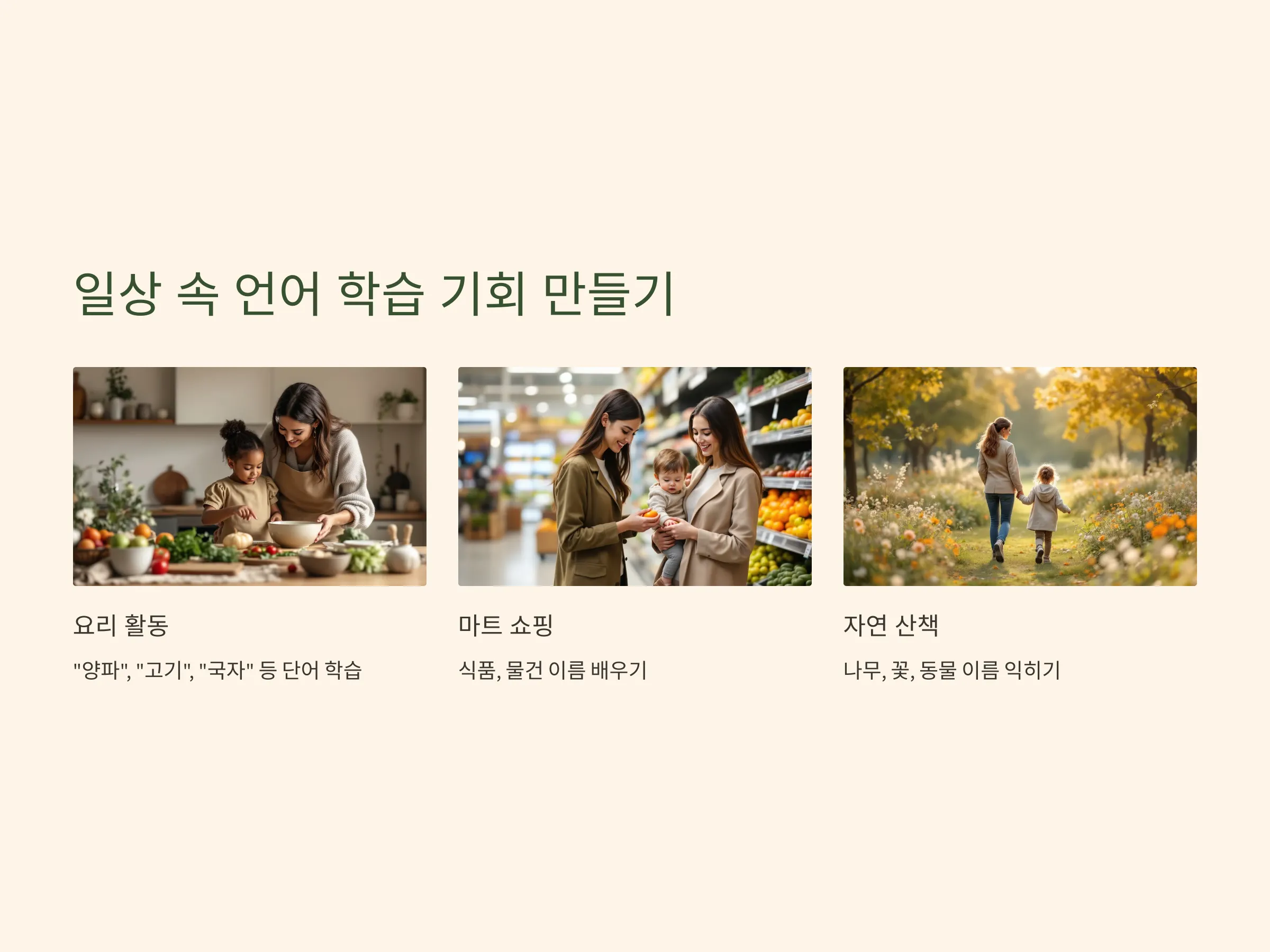 일상 속 언어 학습 기회 만들기

요리 활동

"양파", "고기", "국자" 등 단어 학습

마트 쇼핑

식품, 물건 이름 배우기

자연 산책

나무, 꽃, 동물 이름 익히기